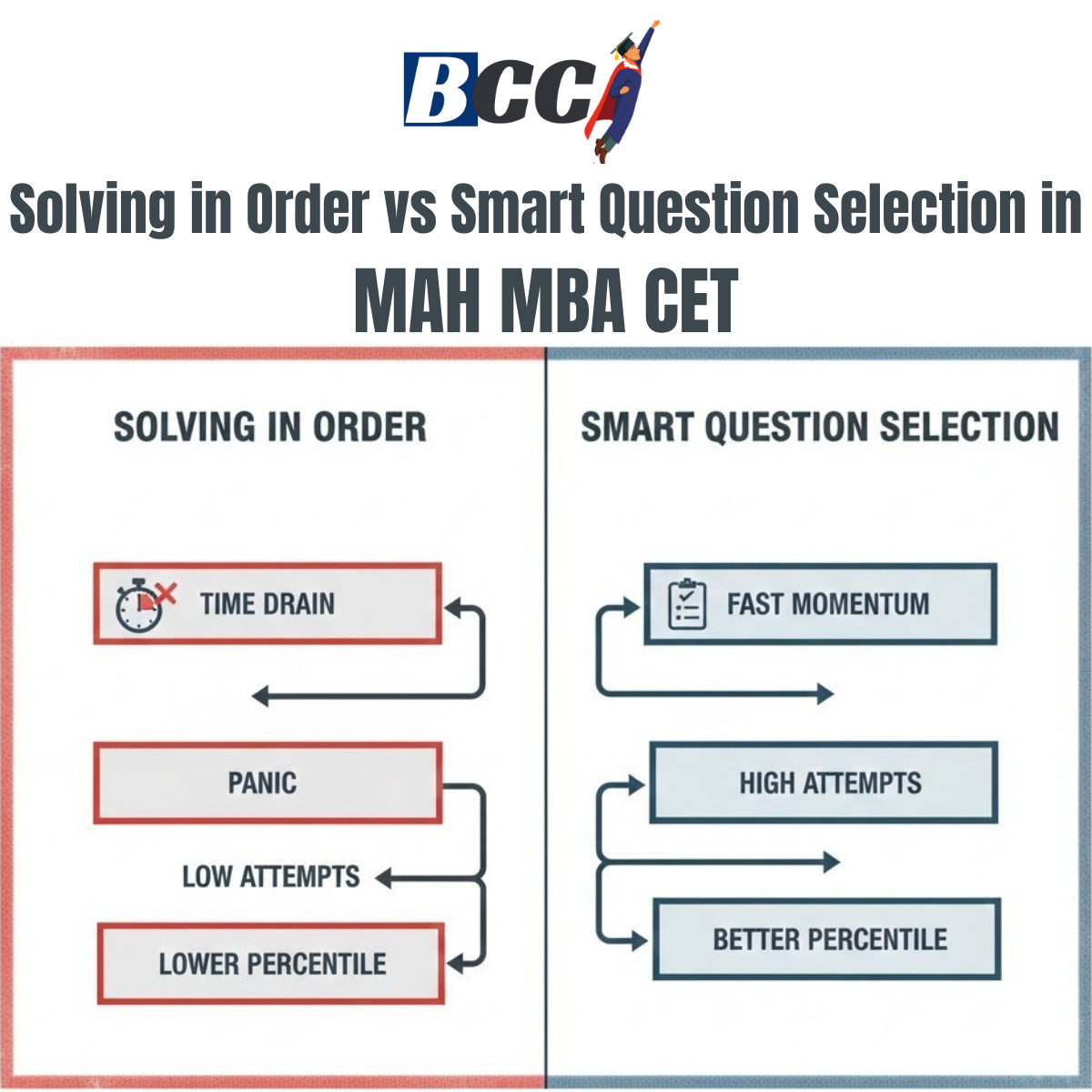 BCC

Solving in Order vs Smart Question Selection in
MAH MBA CET

SOLVING IN ORDER

TIME DRAIN

PANIC

LOW ATTEMPTS

LOWER PERCENTILE

SMART QUESTION SELECTION

FAST MOMENTUM

HIGH ATTEMPTS

BETTER PERCENTILE